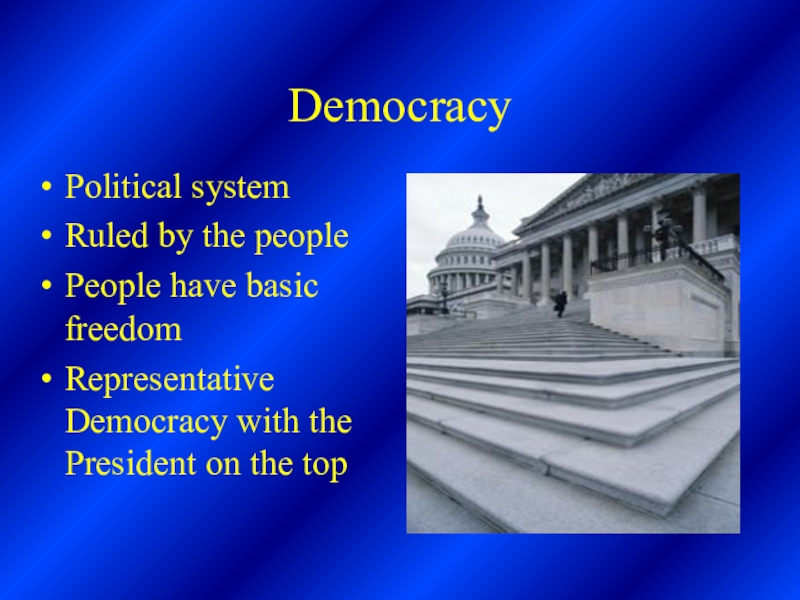 Democracy

• Political system
• Ruled by the people
• People have basic freedom
• Representative Democracy with the President on the top